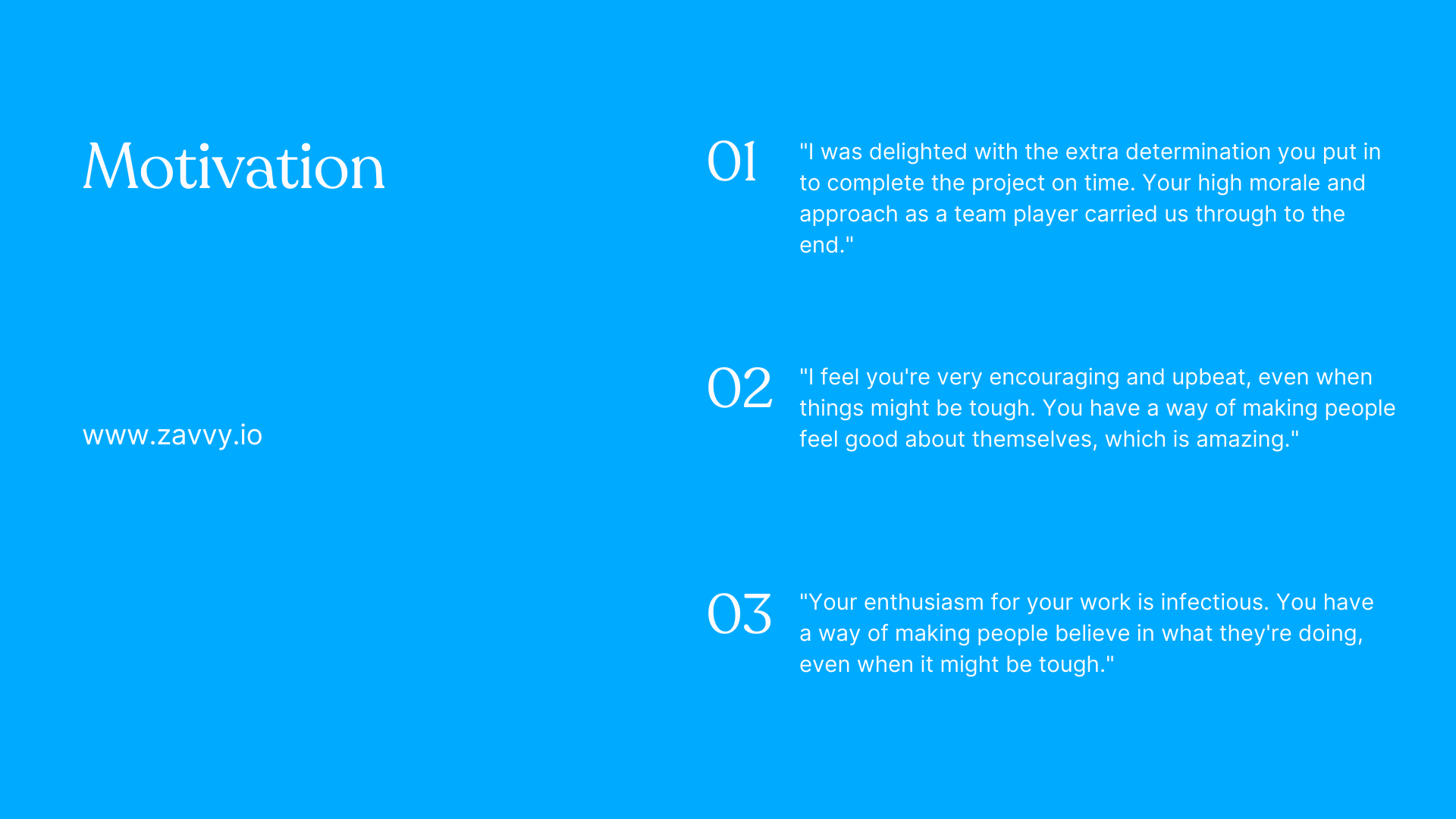 Motivation

www.zavvy.io

01 "I was delighted with the extra determination you put in to complete the project on time. Your high morale and approach as a team player carried us through to the end."

02 "I feel you're very encouraging and upbeat, even when things might be tough. You have a way of making people feel good about themselves, which is amazing."

03 "Your enthusiasm for your work is infectious. You have a way of making people believe in what they're doing, even when it might be tough."